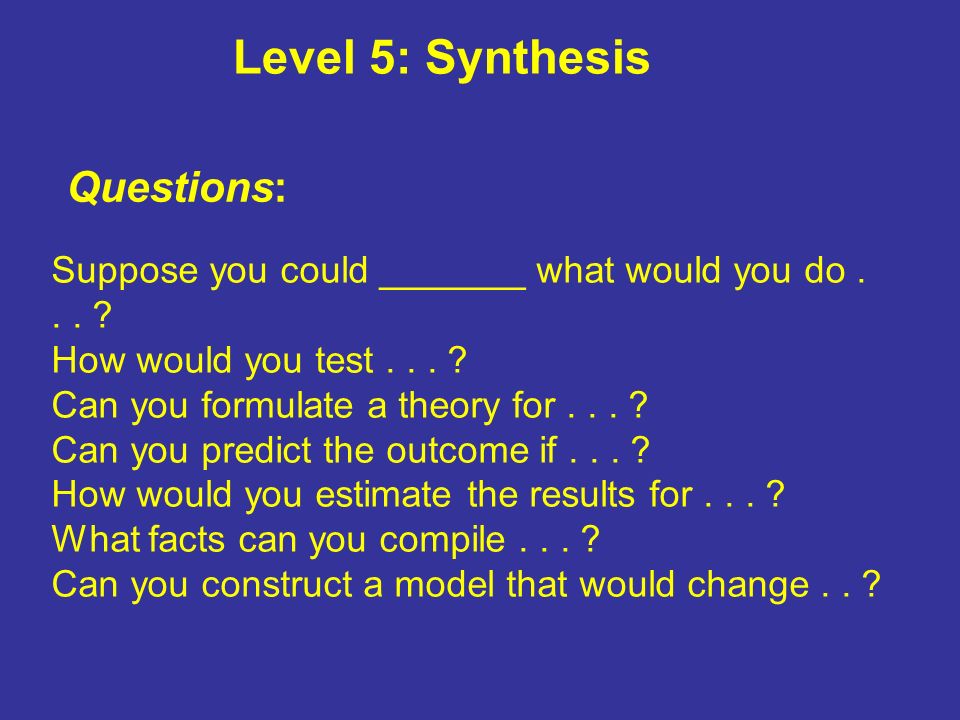 Level 5: Synthesis

Questions:

Suppose you could _______ what would you do . . . ?
How would you test . . . ?
Can you formulate a theory for . . . ?
Can you predict the outcome if . . . ?
How would you estimate the results for . . . ?
What facts can you compile . . . ?
Can you construct a model that would change . . ?